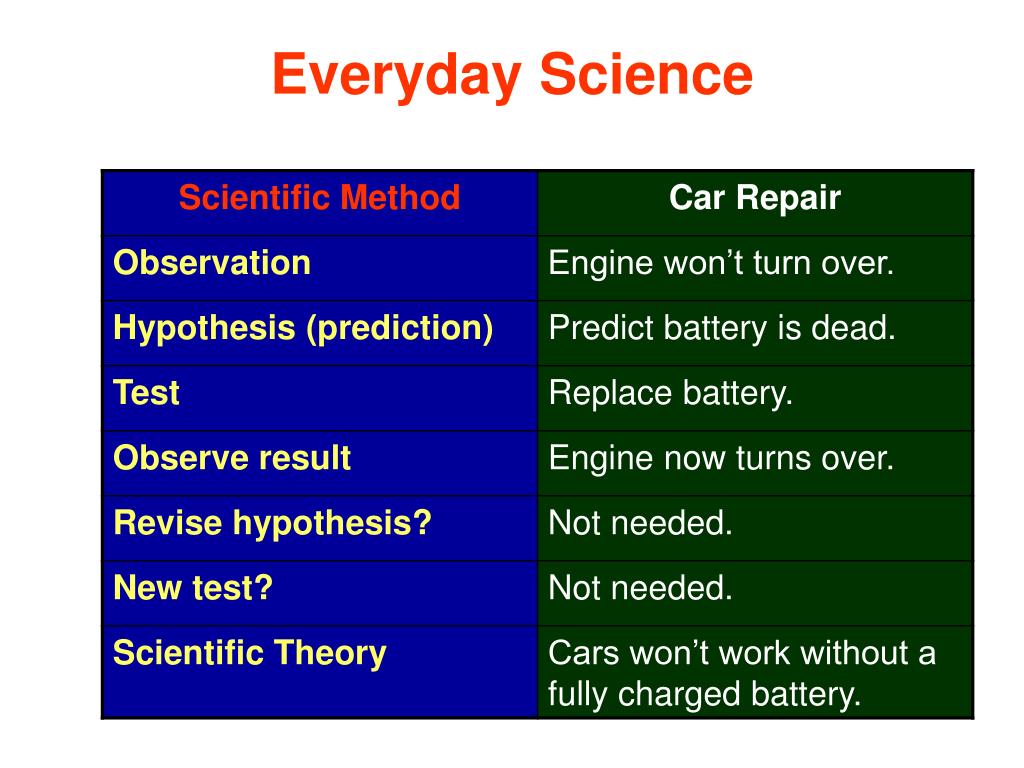 Everyday Science

| Scientific Method | Car Repair |
|---|---|
| Observation | Engine won’t turn over. |
| Hypothesis (prediction) | Predict battery is dead. |
| Test | Replace battery. |
| Observe result | Engine now turns over. |
| Revise hypothesis? | Not needed. |
| New test? | Not needed. |
| Scientific Theory | Cars won’t work without a fully charged battery. |